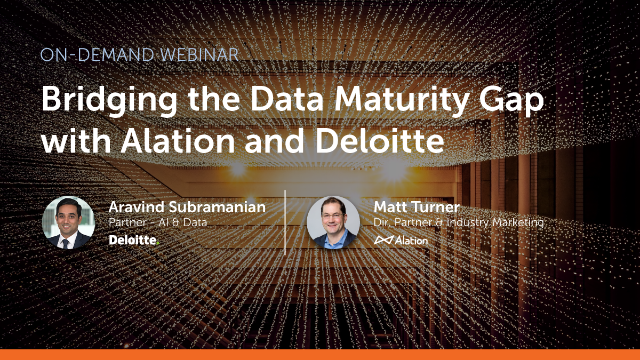 ON-DEMAND WEBINAR

Bridging the Data Maturity Gap with Alation and Deloitte

Aravind Subramanian
Partner - AI & Data
Deloitte.

Matt Turner
Dir, Partner & Industry Marketing
Alation